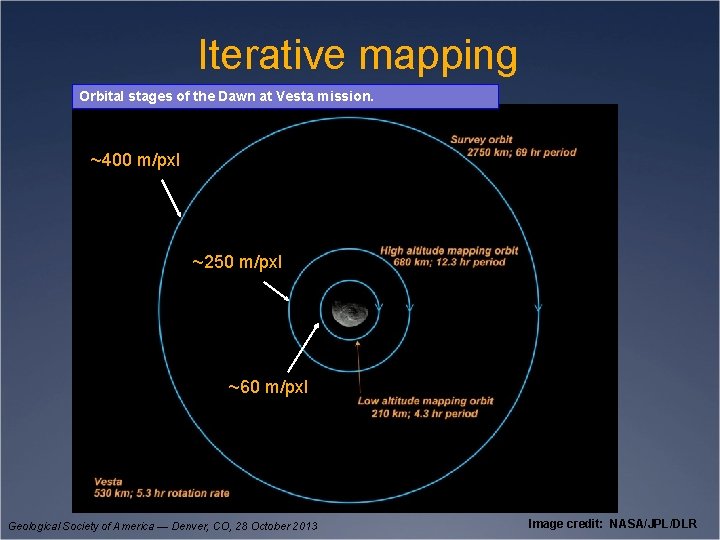 Iterative mapping

Orbital stages of the Dawn at Vesta mission.

~400 m/pxl

Survey orbit
2750 km; 69 hr period

~250 m/pxl

High altitude mapping orbit
680 km; 12.3 hr period

~60 m/pxl

Low altitude mapping orbit
210 km; 4.3 hr period

Vesta
530 km; 5.3 hr rotation rate

Geological Society of America — Denver, CO, 28 October 2013

Image credit: NASA/JPL/DLR